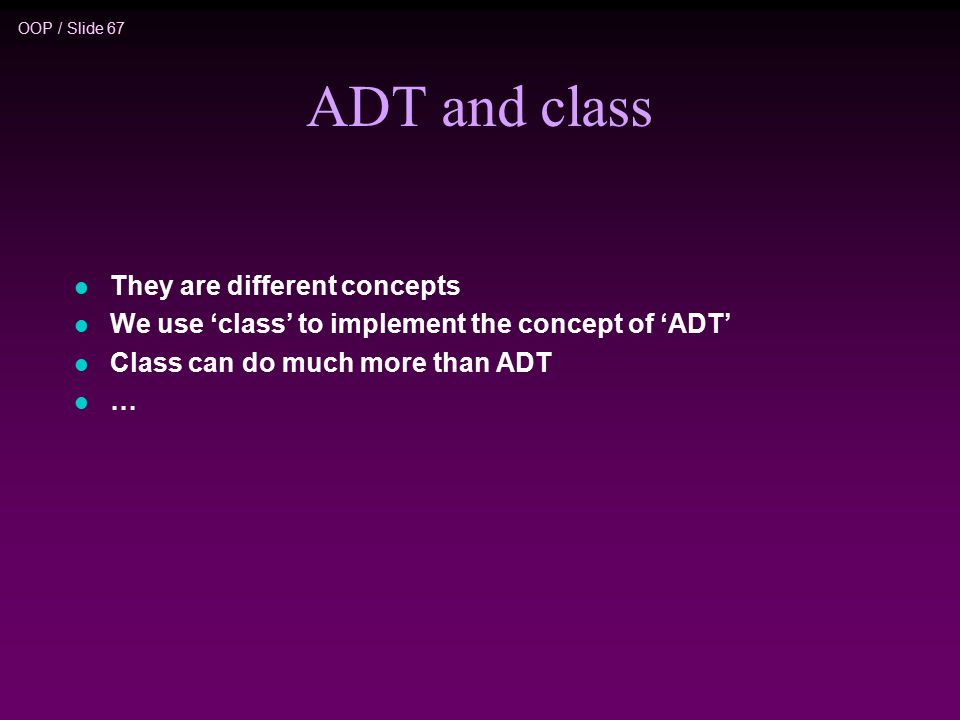 OOP / Slide 67

ADT and class

- They are different concepts
- We use ‘class’ to implement the concept of ‘ADT’
- Class can do much more than ADT
- …